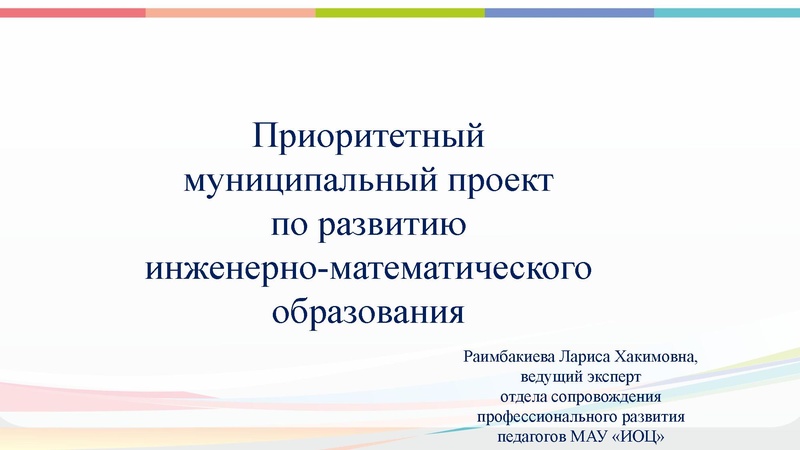 Приоритетный муниципальный проект по развитию инженерно-математического образования

Раимбакиева Лариса Хакимовна, ведущий эксперт отдела сопровождения профессионального развития педагогов МАУ «ИОЦ»